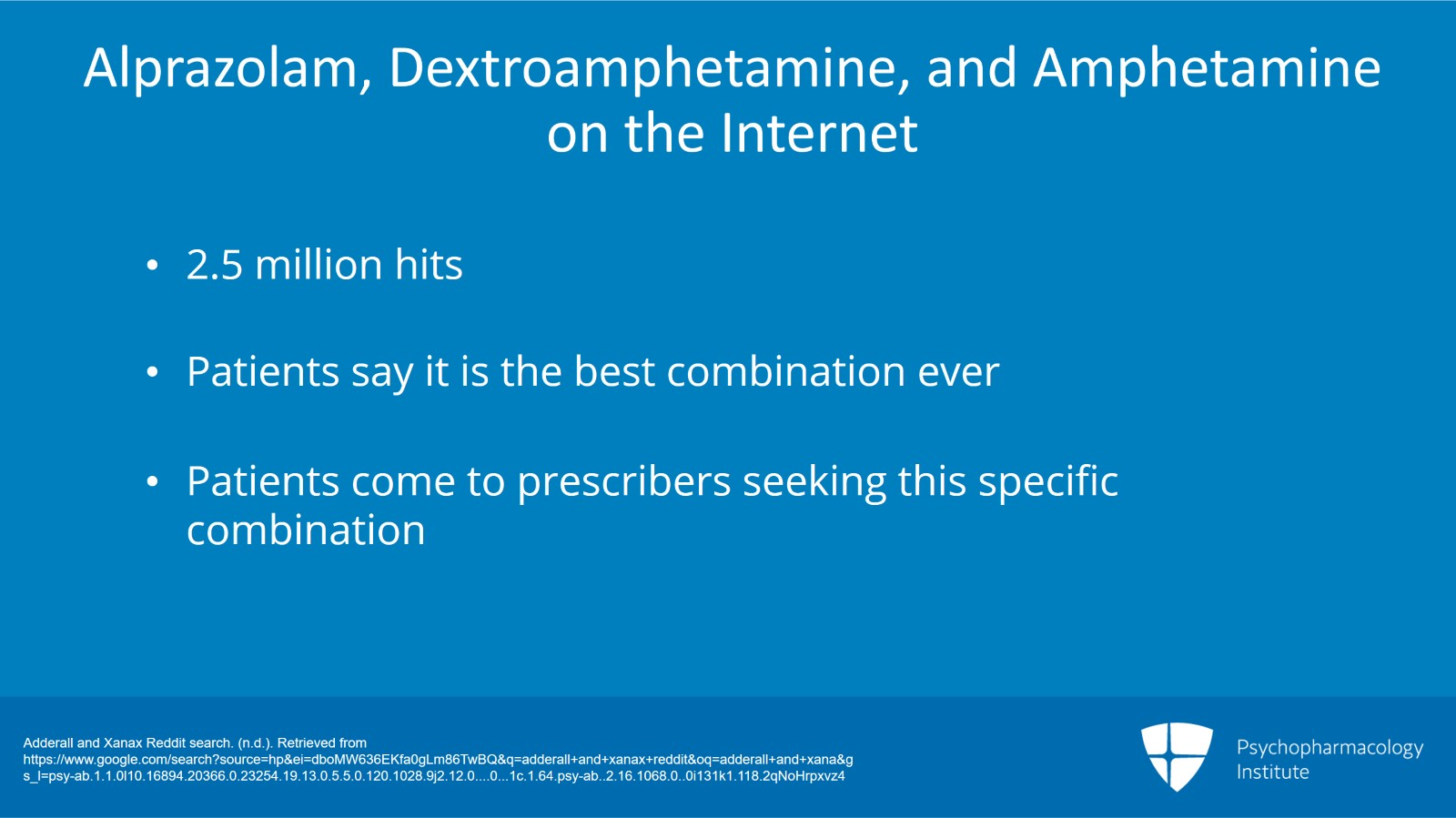 Alprazolam, Dextroamphetamine, and Amphetamine on the Internet

• 2.5 million hits

• Patients say it is the best combination ever

• Patients come to prescribers seeking this specific combination

Adderall and Xanax Reddit search. (n.d.). Retrieved from https://www.google.com/search?source=hp&ei=dboMW636EKfa0gLm86TwBQ&q=adderall+and+xanax+reddit&oq=adderall+and+xana&gs_l=psy-ab.1.1.0l10.16894.20366.0.23254.19.13.0.5.5.0.120.1028.9j2.12.0....0...1c.1.64.psy-ab..2.16.1068.0..0i131k1.118.2qNoHrpxvz4

Psychopharmacology Institute